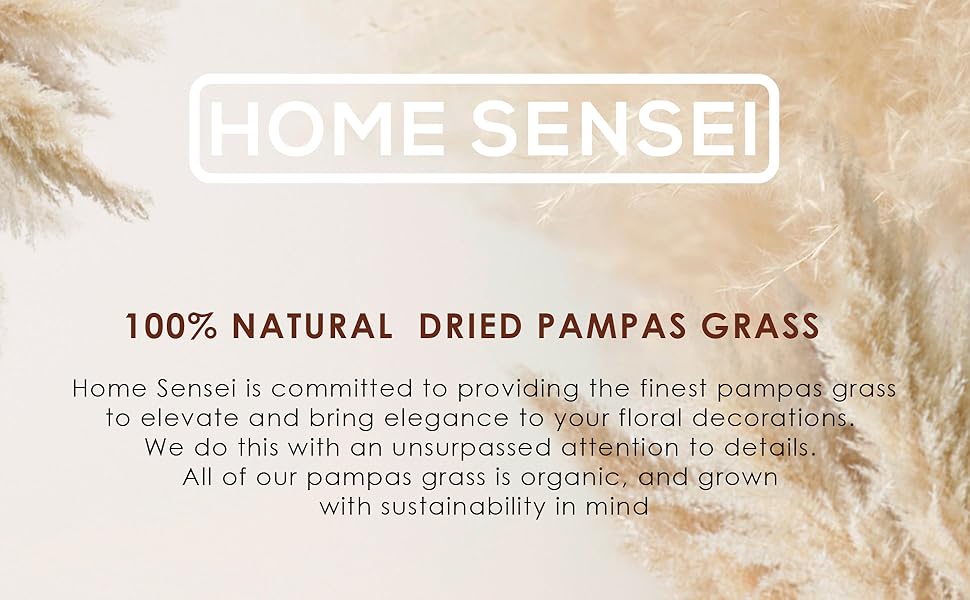 HOME SENSEI

100% NATURAL DRIED PAMPAS GRASS

Home Sensei is committed to providing the finest pampas grass to elevate and bring elegance to your floral decorations. We do this with an unsurpassed attention to details. All of our pampas grass is organic, and grown with sustainability in mind